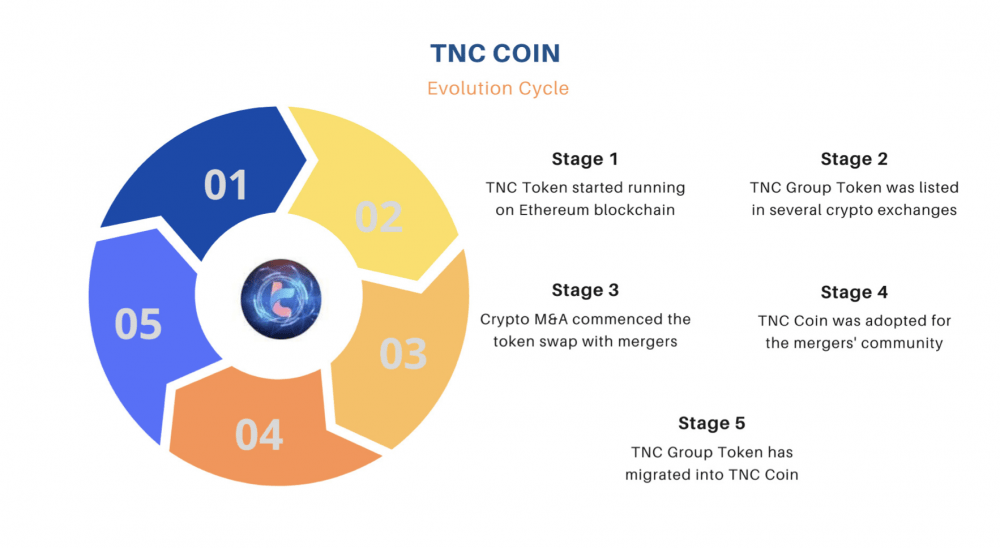 TNC COIN
Evolution Cycle

01
02
03
04
05

Stage 1
TNC Token started running on Ethereum blockchain

Stage 2
TNC Group Token was listed in several crypto exchanges

Stage 3
Crypto M&A commenced the token swap with mergers

Stage 4
TNC Coin was adopted for the mergers' community

Stage 5
TNC Group Token has migrated into TNC Coin